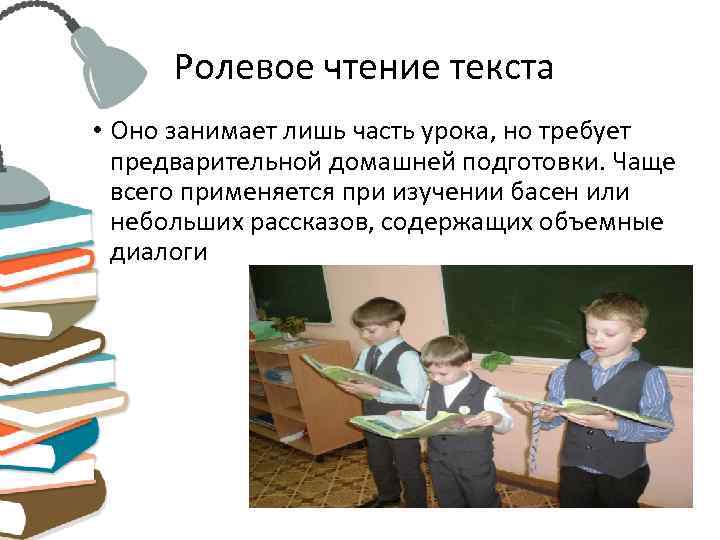 Ролевое чтение текста

• Оно занимает лишь часть урока, но требует предварительной домашней подготовки. Чаще всего применяется при изучении басен или небольших рассказов, содержащих объемные диалоги